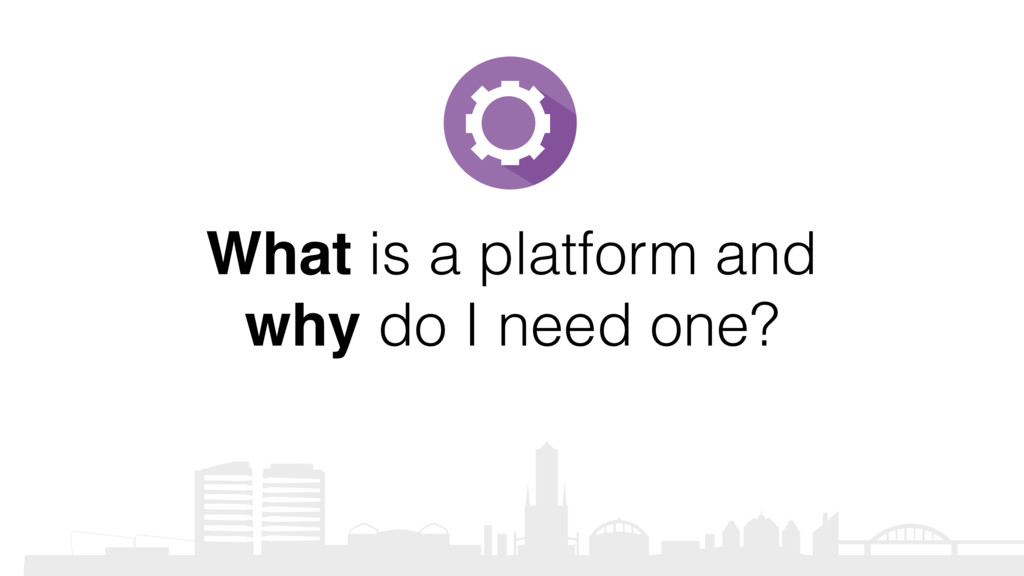 What is a platform and why do I need one?